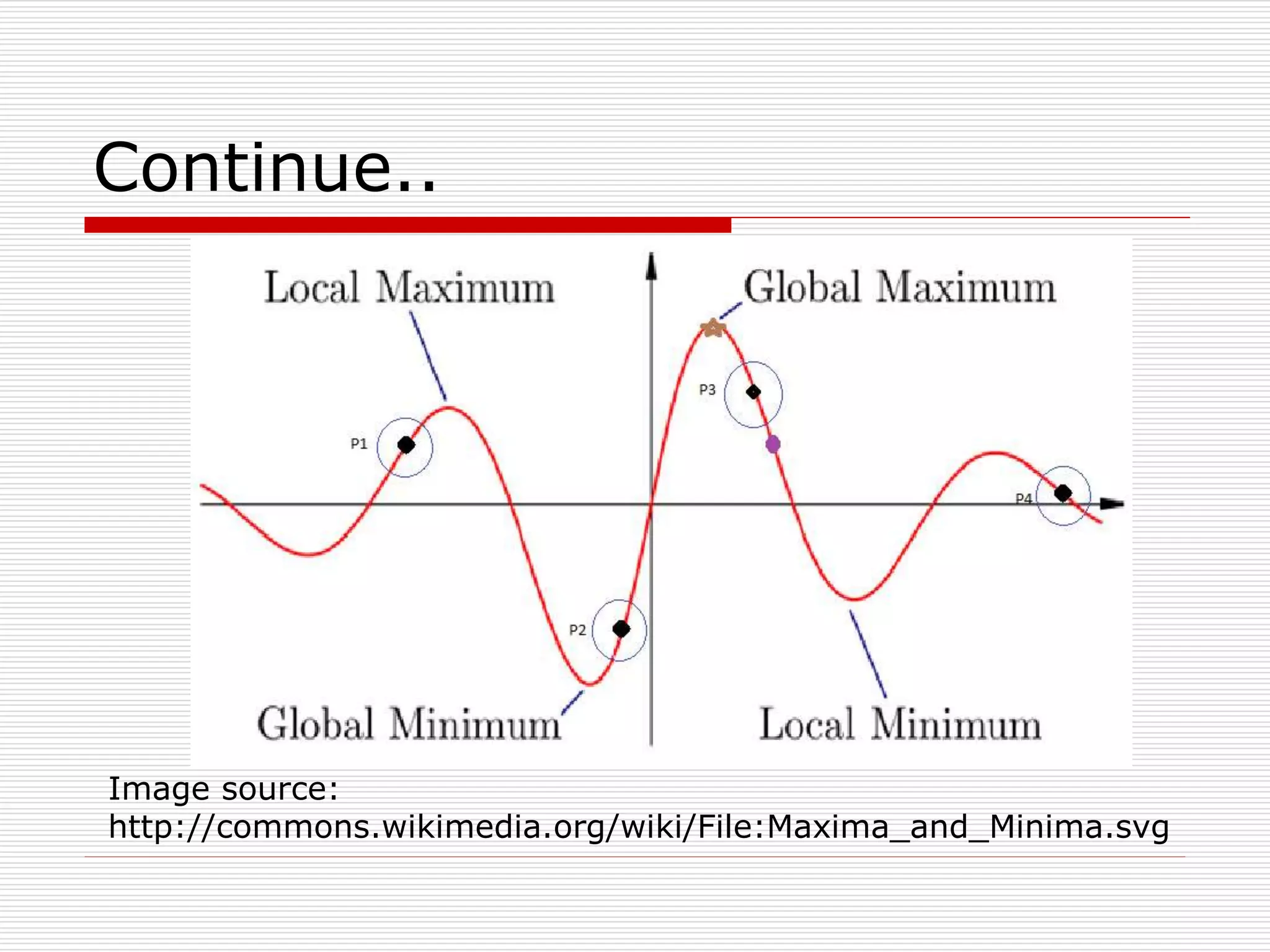 Continue..

Local Maximum

Global Maximum

P3

P1

P4

P2

Global Minimum

Local Minimum

Image source: http://commons.wikimedia.org/wiki/File:Maxima_and_Minima.svg